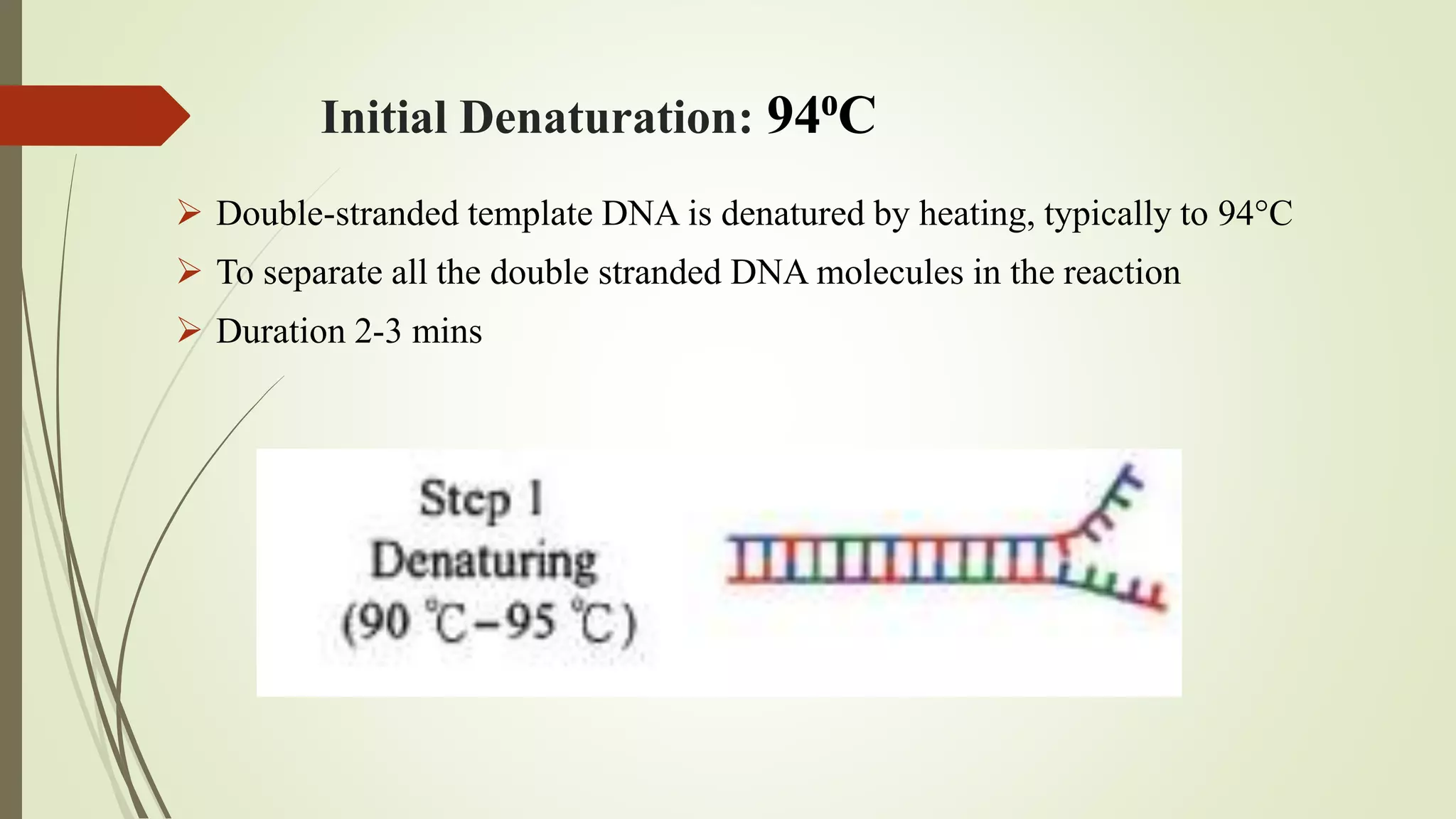 Initial Denaturation: 94ºC

➢ Double-stranded template DNA is denatured by heating, typically to 94°C

➢ To separate all the double stranded DNA molecules in the reaction

➢ Duration 2-3 mins

Step 1
Denaturing
(90 ℃–95 ℃)